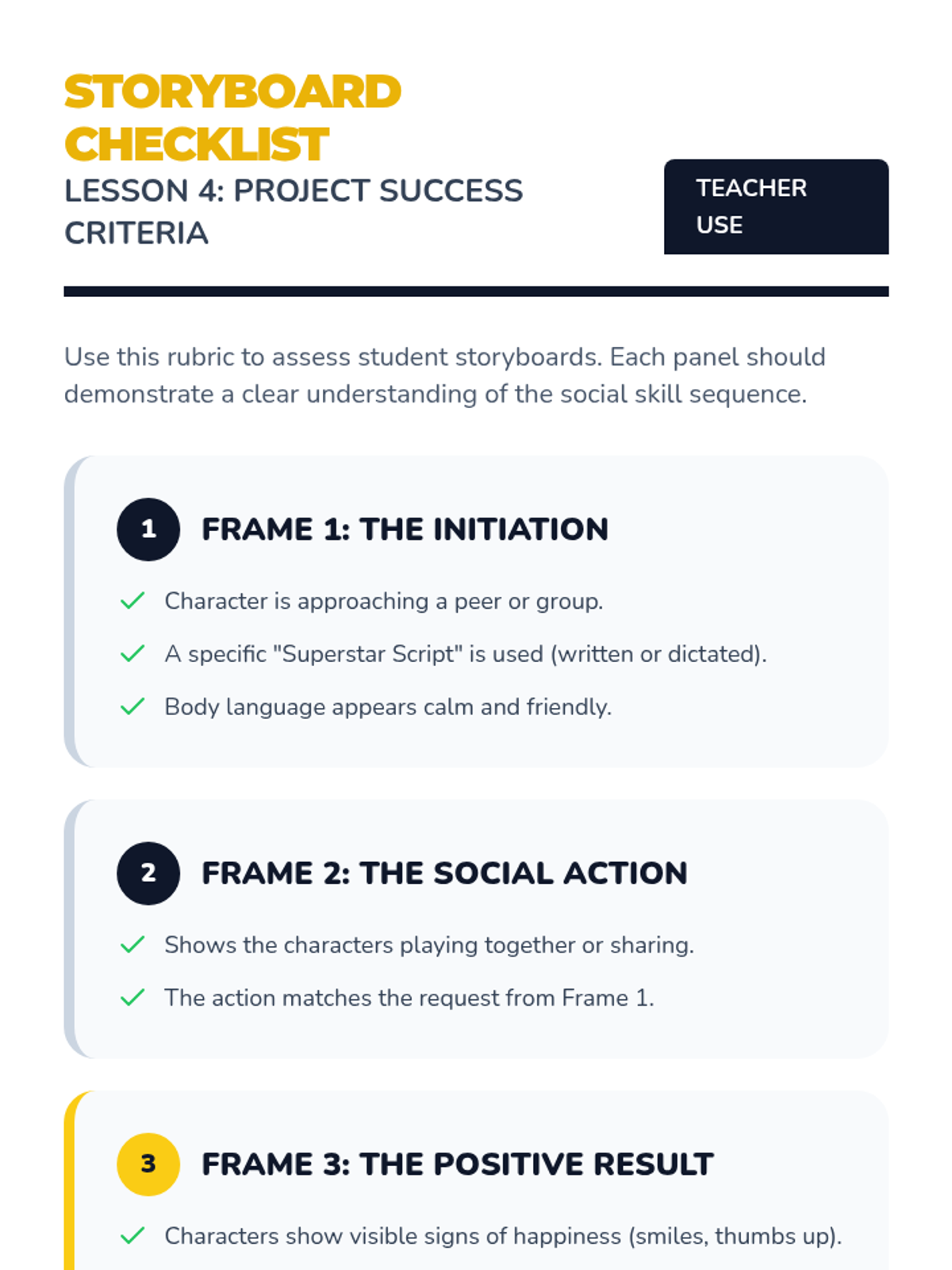 STORYBOARD CHECKLIST
LESSON 4: PROJECT SUCCESS CRITERIA

TEACHER USE

Use this rubric to assess student storyboards. Each panel should demonstrate a clear understanding of the social skill sequence.

1 FRAME 1: THE INITIATION

✓ Character is approaching a peer or group.
✓ A specific "Superstar Script" is used (written or dictated).
✓ Body language appears calm and friendly.

2 FRAME 2: THE SOCIAL ACTION

✓ Shows the characters playing together or sharing.
✓ The action matches the request from Frame 1.

3 FRAME 3: THE POSITIVE RESULT

✓ Characters show visible signs of happiness (smiles, thumbs up).